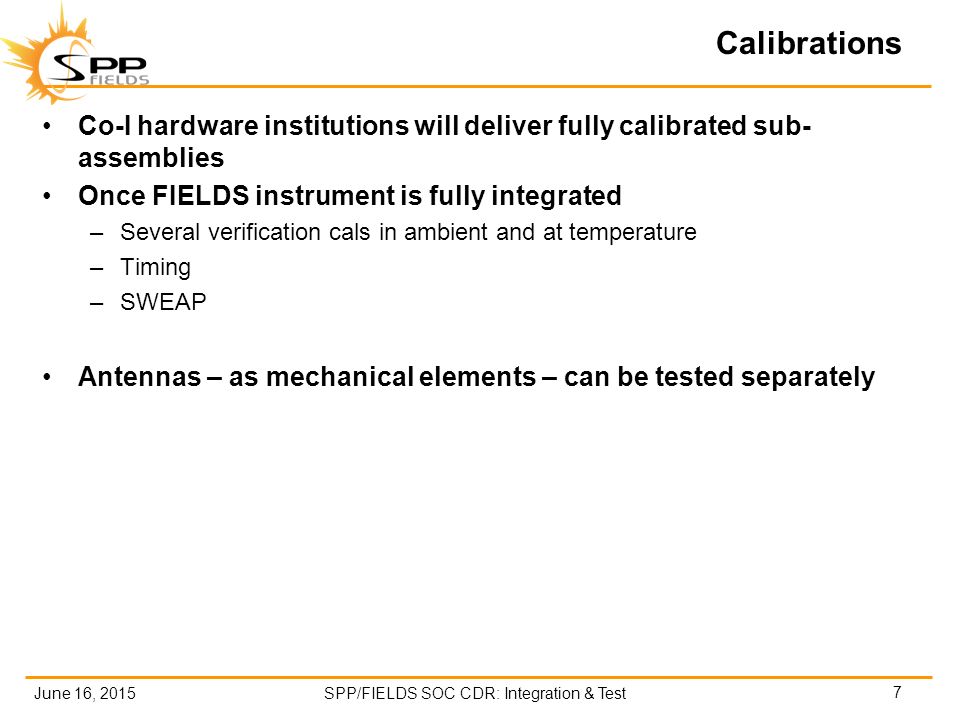 SPP FIELDS

Calibrations

• Co-I hardware institutions will deliver fully calibrated sub-assemblies
• Once FIELDS instrument is fully integrated
– Several verification cals in ambient and at temperature
– Timing
– SWEAP

• Antennas – as mechanical elements – can be tested separately

June 16, 2015
SPP/FIELDS SOC CDR: Integration & Test
7